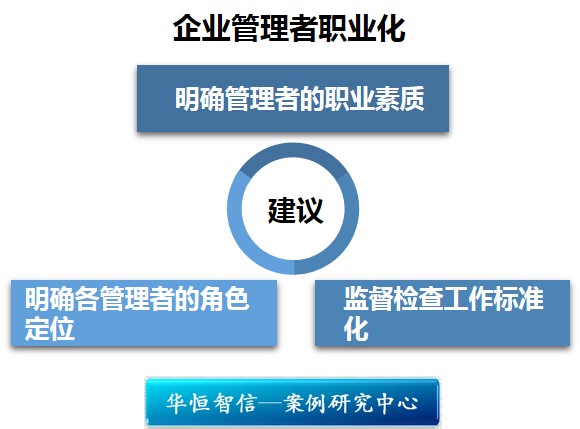 企业管理者职业化

明确管理者的职业素质

建议

明确各管理者的角色定位

监督检查工作标准化

华恒智信—案例研究中心